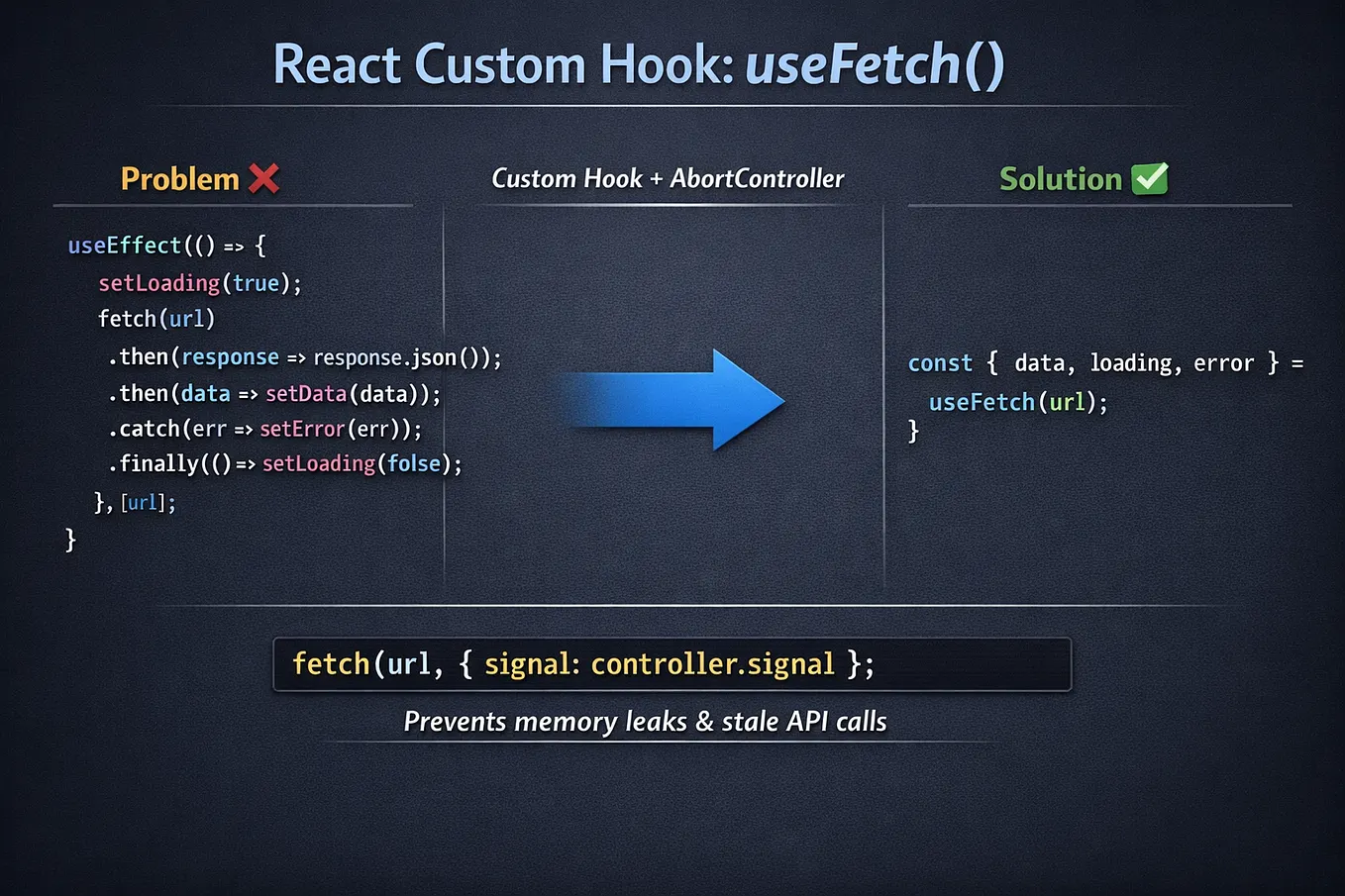 React Custom Hook: useFetch()

Problem ❌

useEffect(() => {
setLoading(true);
fetch(url)
.then(response => response.json());
.then(data => setData(data));
.catch(err => setError(err));
.finally(() => setLoading(folse);
}, [url];
}

Custom Hook + AbortController

Solution ✅

const { data, loading, error } =
useFetch(url);
}

fetch(url, { signal: controller.signal };

Prevents memory leaks & stale API calls